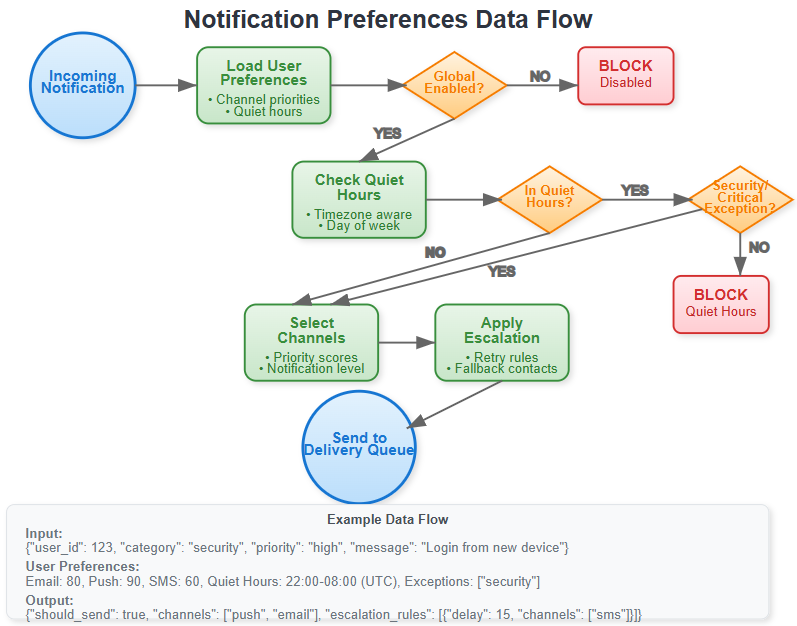 Notification Preferences Data Flow

Incoming Notification

Load User Preferences
• Channel priorities
• Quiet hours

Global Enabled?

NO

BLOCK
Disabled

YES

Check Quiet Hours
• Timezone aware
• Day of week

In Quiet Hours?

YES

Security/ Critical Exception?

NO

YES

NO

BLOCK
Quiet Hours

Select Channels
• Priority scores
• Notification level

Apply Escalation
• Retry rules
• Fallback contacts

Send to Delivery Queue

Example Data Flow
Input:
{"user_id": 123, "category": "security", "priority": "high", "message": "Login from new device"}
User Preferences:
Email: 80, Push: 90, SMS: 60, Quiet Hours: 22:00-08:00 (UTC), Exceptions: ["security"]
Output:
{"should_send": true, "channels": ["push", "email"], "escalation_rules": [{"delay": 15, "channels": ["sms"]}]}